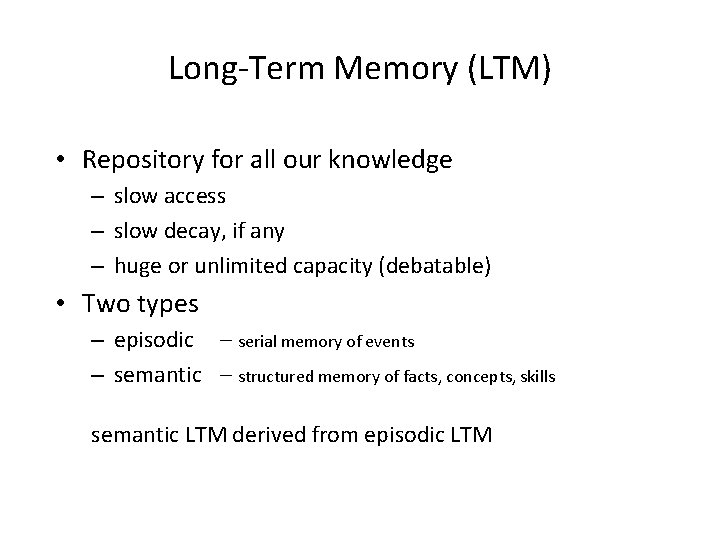 Long-Term Memory (LTM)

• Repository for all our knowledge
– slow access
– slow decay, if any
– huge or unlimited capacity (debatable)

• Two types
– episodic – serial memory of events
– semantic – structured memory of facts, concepts, skills

semantic LTM derived from episodic LTM